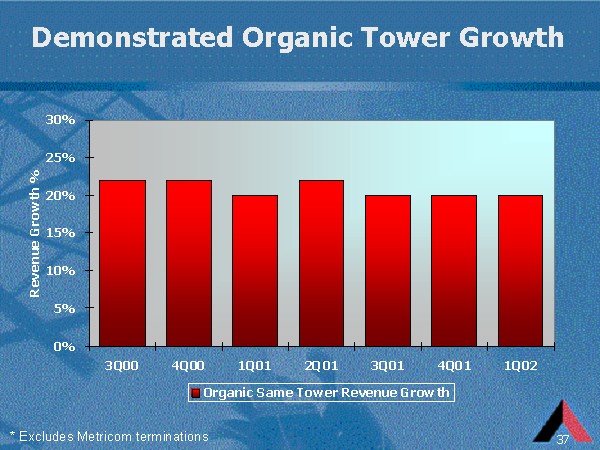 Demonstrated Organic Tower Growth

Revenue Growth %

30%
25%
20%
15%
10%
5%
0%

3Q00
4Q00
1Q01
2Q01
3Q01
4Q01
1Q02

Organic Same Tower Revenue Growth

* Excludes Metricom terminations

37